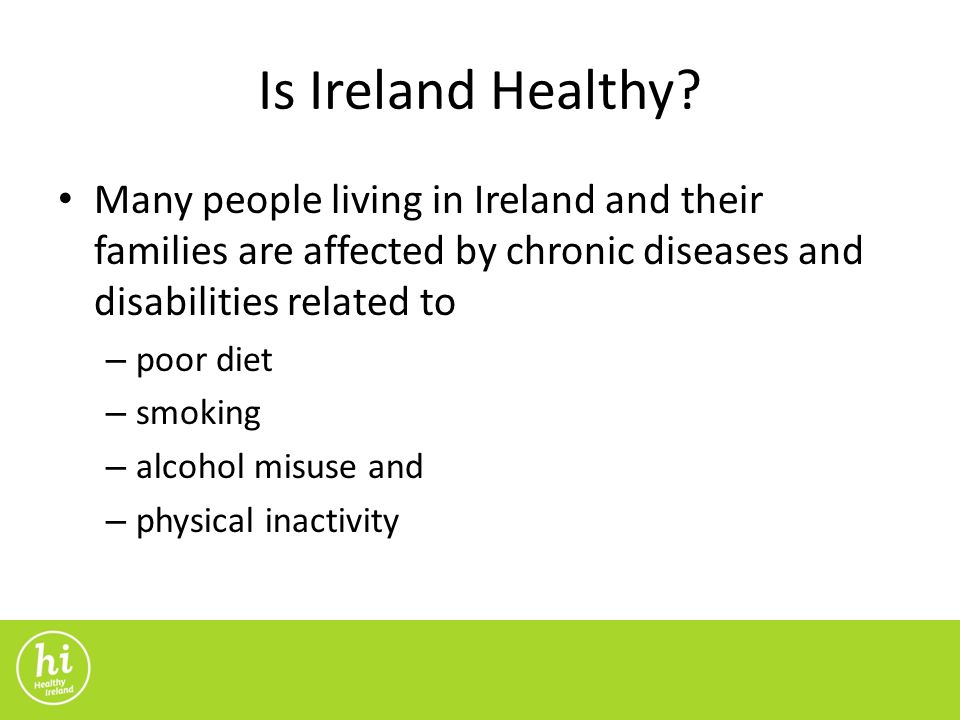 Is Ireland Healthy?

• Many people living in Ireland and their families are affected by chronic diseases and disabilities related to

– poor diet
– smoking
– alcohol misuse and
– physical inactivity

hi
Healthy
Ireland